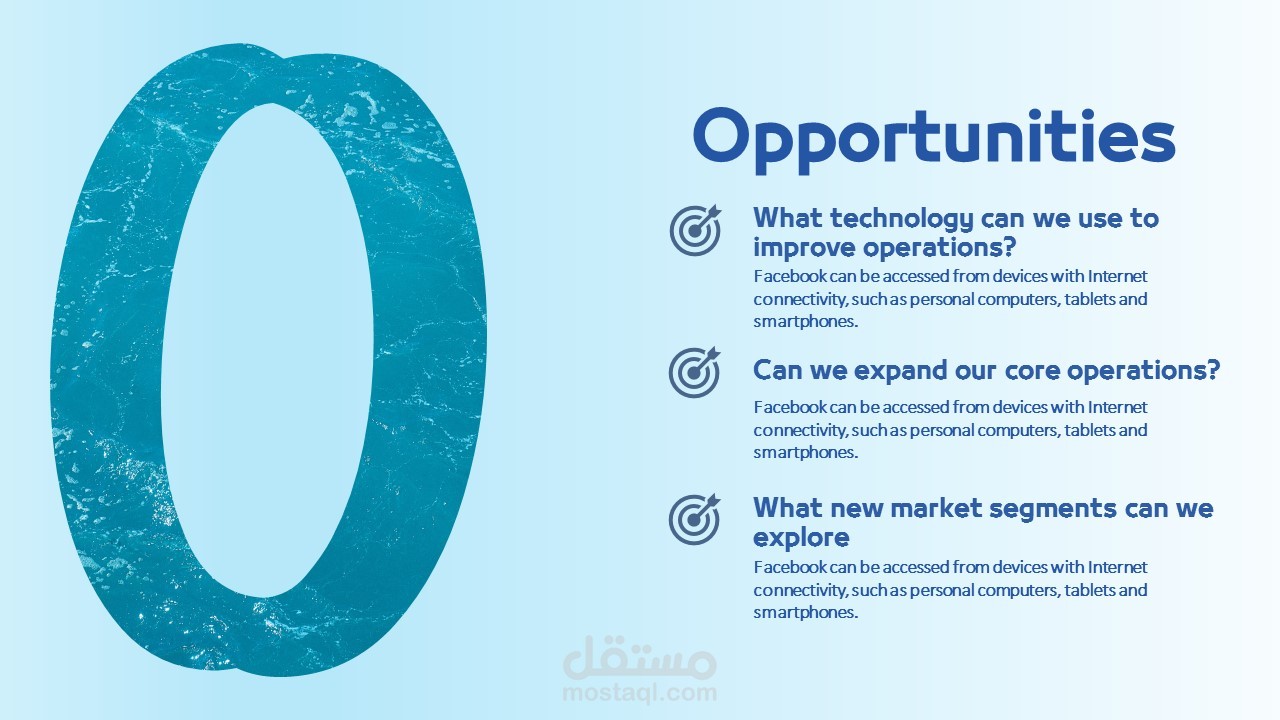 O

Opportunities

What technology can we use to improve operations?
Facebook can be accessed from devices with Internet connectivity, such as personal computers, tablets and smartphones.

Can we expand our core operations?
Facebook can be accessed from devices with Internet connectivity, such as personal computers, tablets and smartphones.

What new market segments can we explore
Facebook can be accessed from devices with Internet connectivity, such as personal computers, tablets and smartphones.

مستقل
mostaql.com